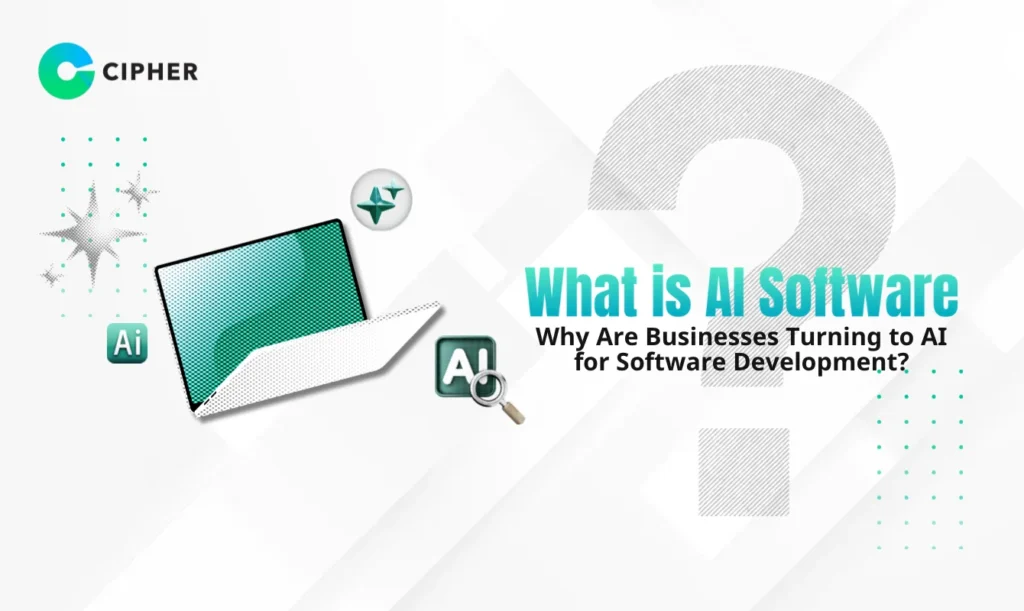 CIPHER

Ai

AI

What is AI Software

Why Are Businesses Turning to AI for Software Development?